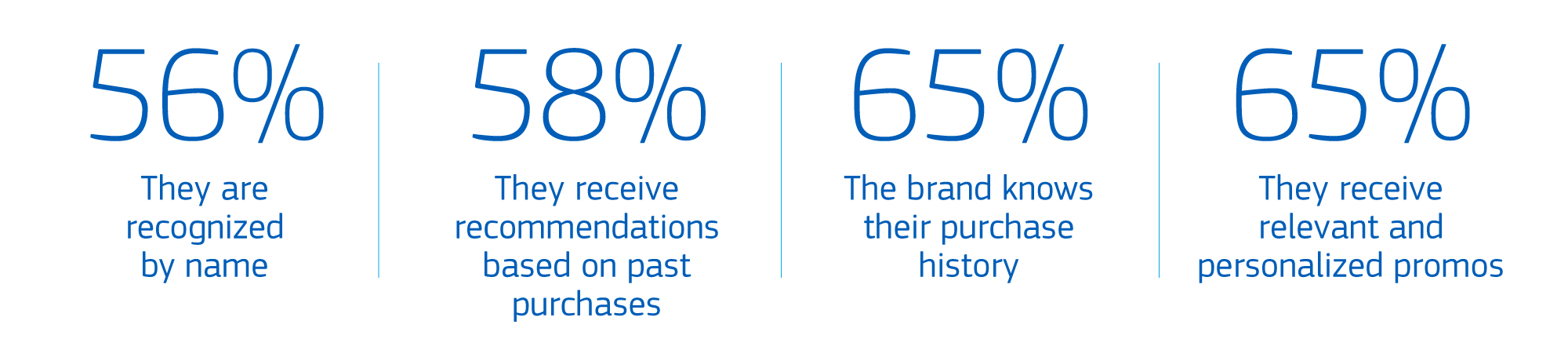 56%

They are recognized by name

58%

They receive recommendations based on past purchases

65%

The brand knows their purchase history

65%

They receive relevant and personalized promos